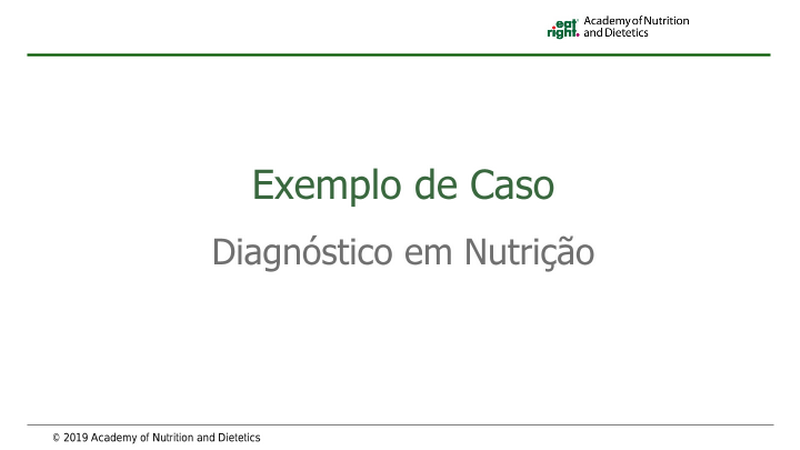 eat right. Academy of Nutrition and Dietetics

Exemplo de Caso

Diagnóstico em Nutrição

© 2019 Academy of Nutrition and Dietetics